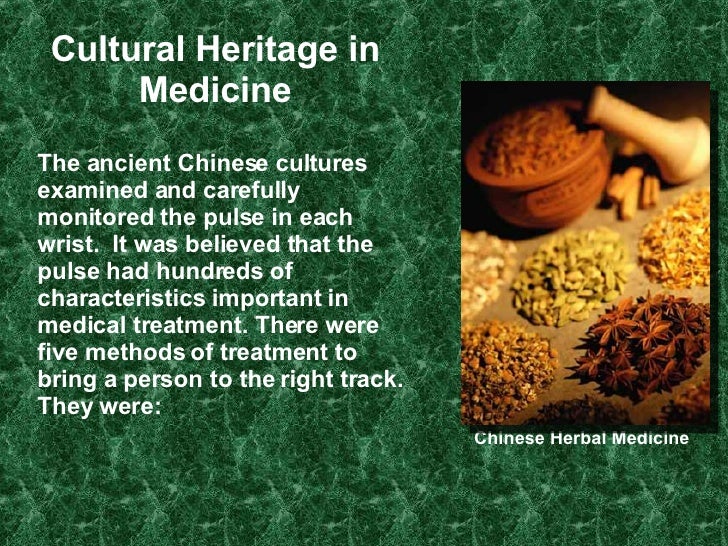 Cultural Heritage in Medicine

The ancient Chinese cultures examined and carefully monitored the pulse in each wrist. It was believed that the pulse had hundreds of characteristics important in medical treatment. There were five methods of treatment to bring a person to the right track. They were:

Chinese Herbal Medicine